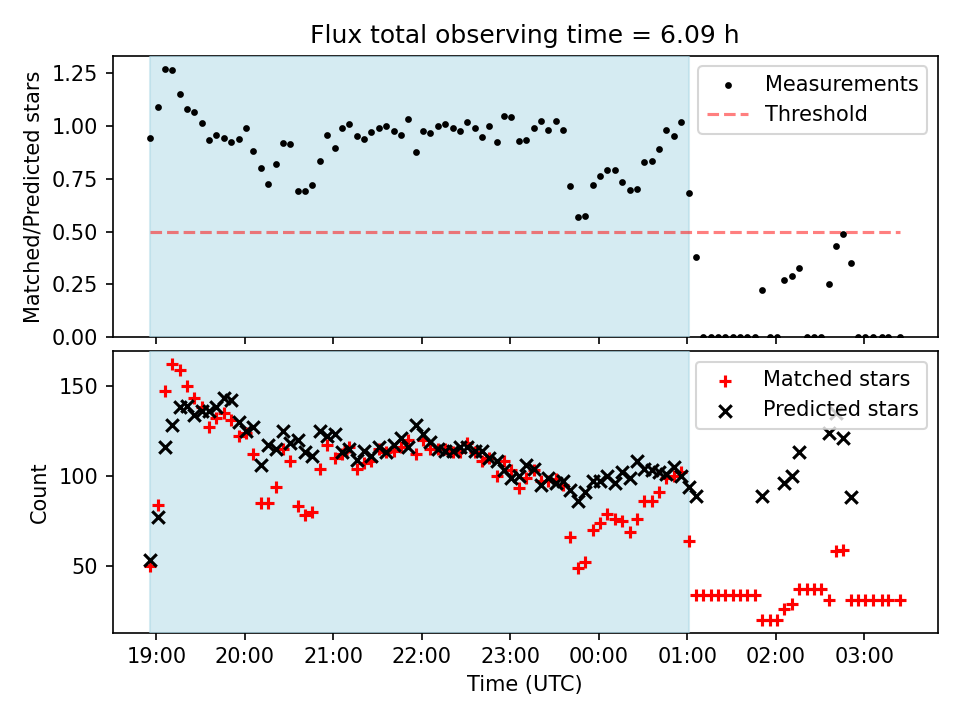 Flux total observing time = 6.09 h

Matched/Predicted stars

1.25
1.00
0.75
0.50
0.25
0.00

Measurements
Threshold

Count

150
100
50

Matched stars
Predicted stars

19:00
20:00
21:00
22:00
23:00
00:00
01:00
02:00
03:00

Time (UTC)